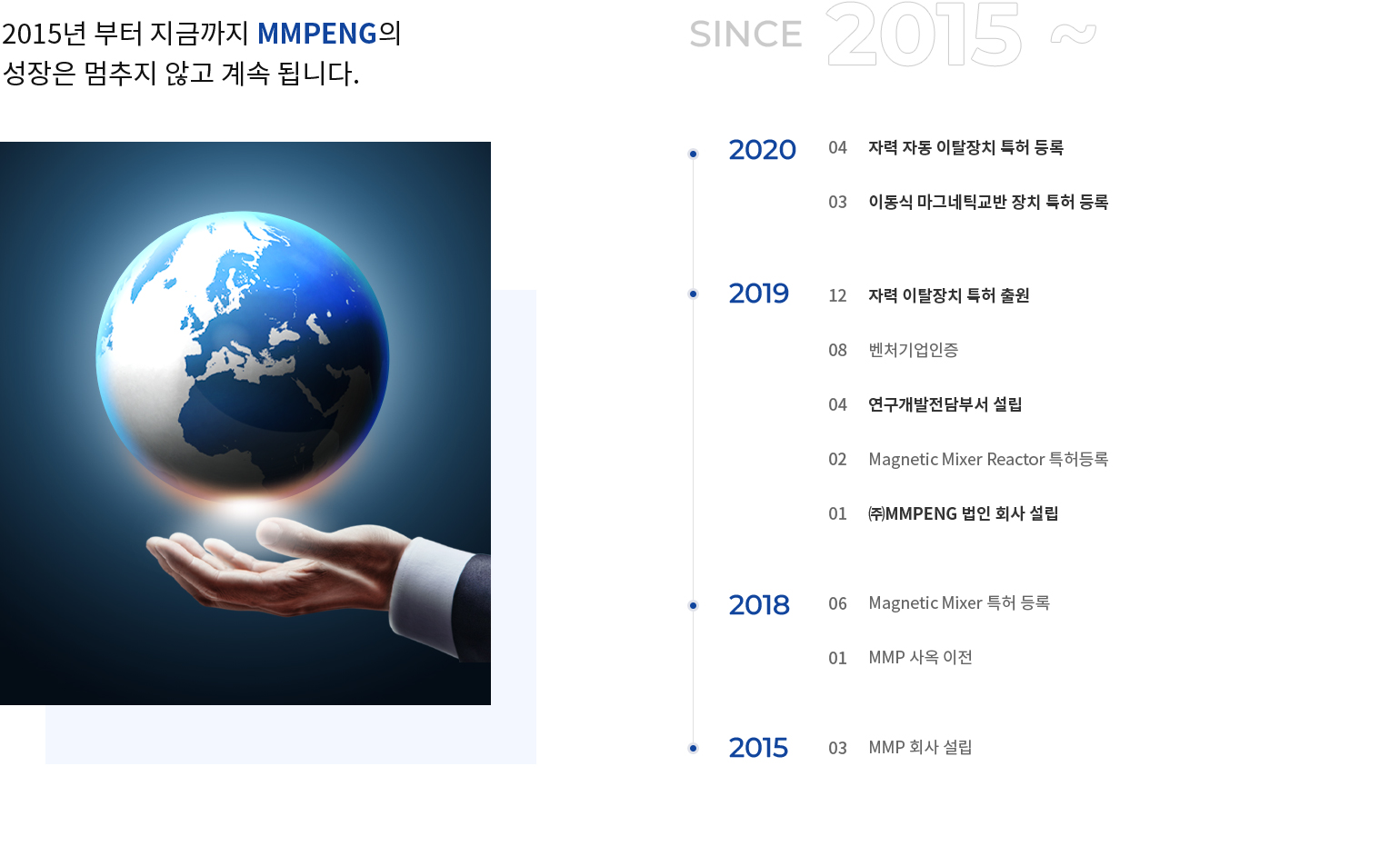 2015년 부터 지금까지 MMPENG의
성장은 멈추지 않고 계속 됩니다.

SINCE 2015 ~

2020
04 자력 자동 이탈장치 특허 등록
03 이동식 마그네틱교반 장치 특허 등록

2019
12 자력 이탈장치 특허 출원
08 벤처기업인증
04 연구개발전담부서 설립
02 Magnetic Mixer Reactor 특허등록
01 ㈜MMPENG 법인 회사 설립

2018
06 Magnetic Mixer 특허 등록
01 MMP 사옥 이전

2015
03 MMP 회사 설립